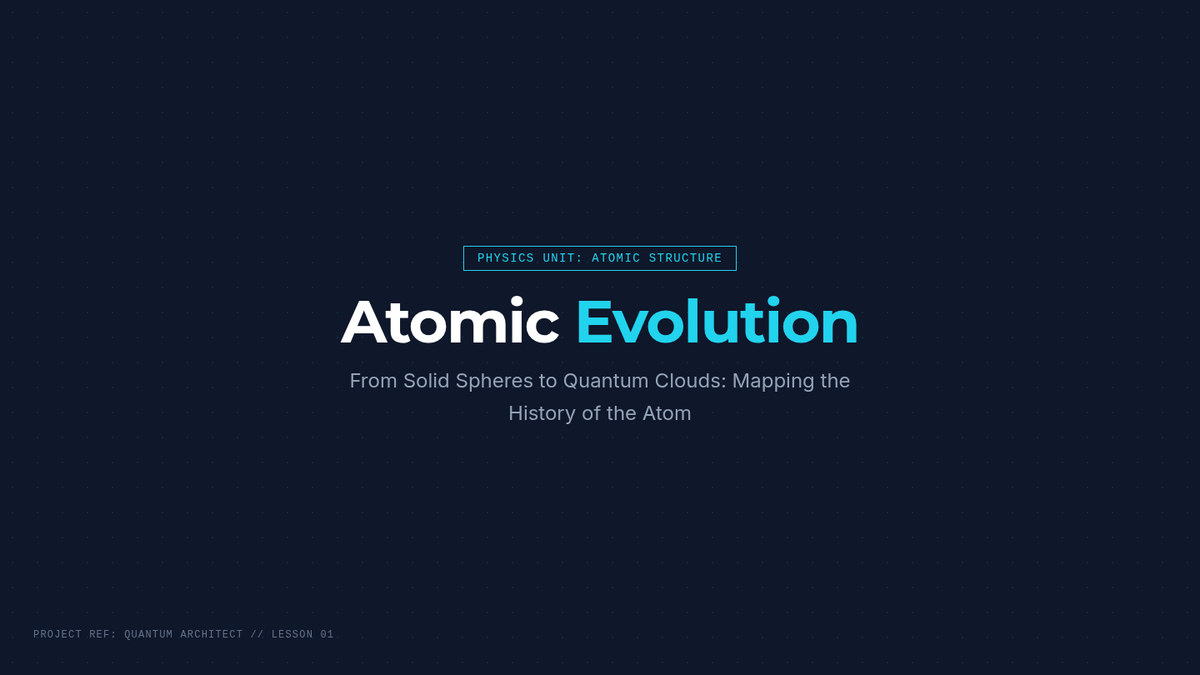 PHYSICS UNIT: ATOMIC STRUCTURE

Atomic Evolution

From Solid Spheres to Quantum Clouds: Mapping the History of the Atom

PROJECT REF: QUANTUM ARCHITECT // LESSON 01